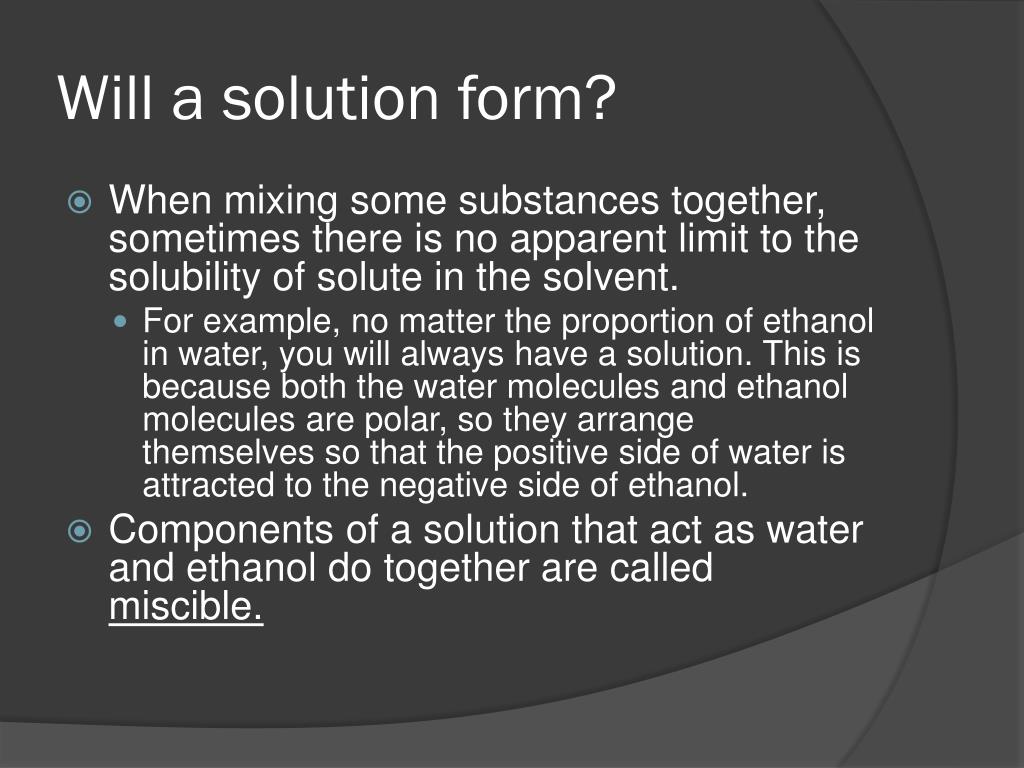 Will a solution form?

When mixing some substances together, sometimes there is no apparent limit to the solubility of solute in the solvent.

For example, no matter the proportion of ethanol in water, you will always have a solution. This is because both the water molecules and ethanol molecules are polar, so they arrange themselves so that the positive side of water is attracted to the negative side of ethanol.

Components of a solution that act as water and ethanol do together are called miscible.